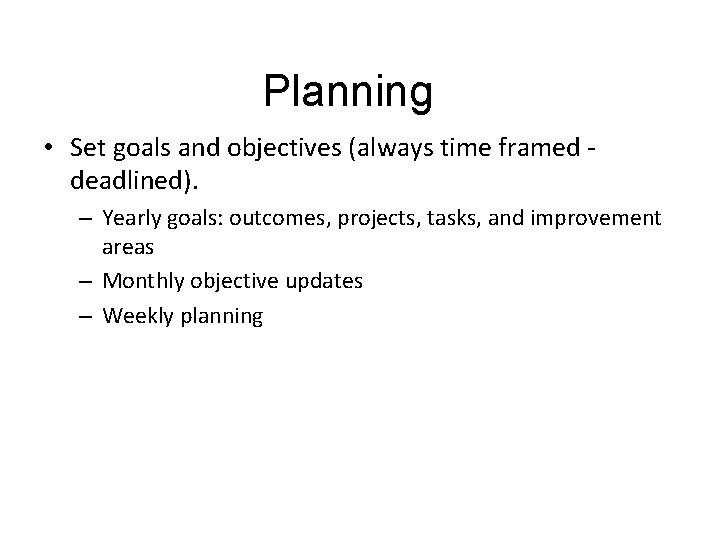 Planning

• Set goals and objectives (always time framed - deadlined).
– Yearly goals: outcomes, projects, tasks, and improvement areas
– Monthly objective updates
– Weekly planning